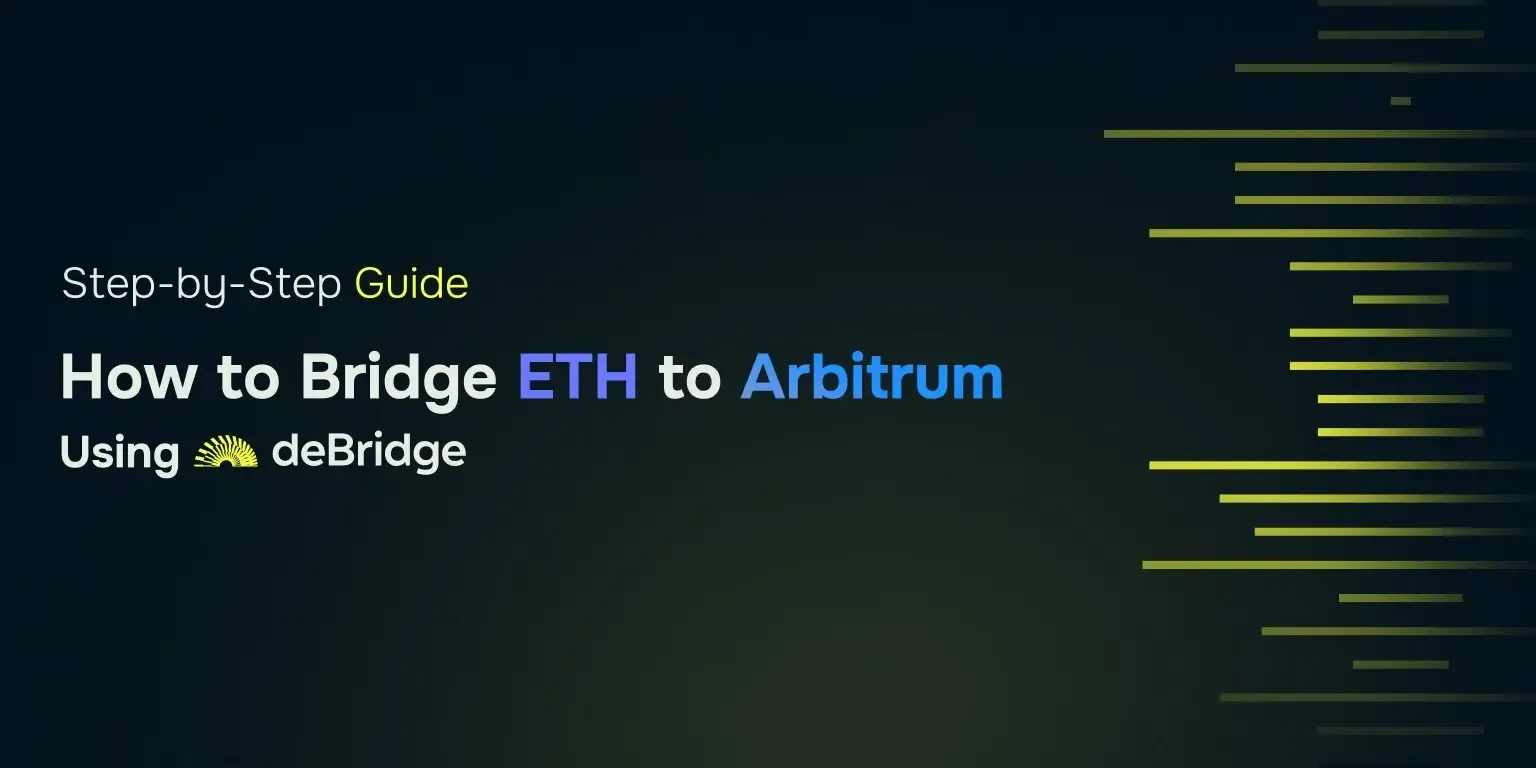 Step-by-Step Guide

How to Bridge ETH to Arbitrum

Using deBridge